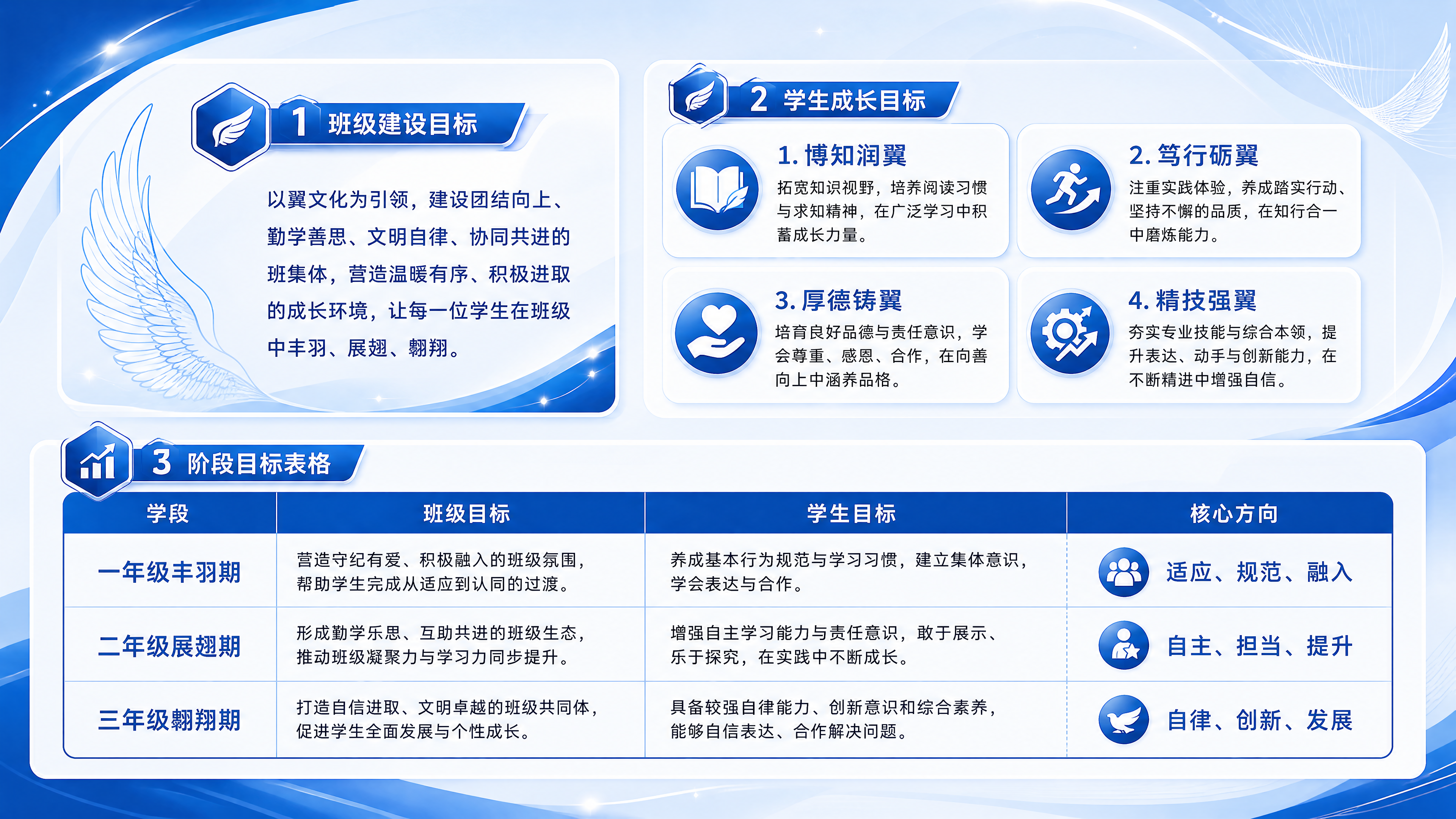 1 班级建设目标

以翼文化为引领，建设团结向上、勤学善思、文明自律、协同共进的班集体，营造温暖有序、积极进取的成长环境，让每一位学生在班级中丰羽、展翅、翱翔。

2 学生成长目标

1. 博知润翼
拓宽知识视野，培养阅读习惯与求知精神，在广泛学习中积蓄成长力量。

2. 笃行砺翼
注重实践体验，养成踏实行动、坚持不懈的品质，在知行合一中磨炼能力。

3. 厚德铸翼
培育良好品德与责任意识，学会尊重、感恩、合作，在向善向上中涵养品格。

4. 精技强翼
夯实专业技能与综合本领，提升表达、动手与创新能力，在不断精进中增强自信。

3 阶段目标表格

| 学段 | 班级目标 | 学生目标 | 核心方向 |
|---|---|---|---|
| 一年级丰羽期 | 营造守纪有爱、积极融入的班级氛围，帮助学生完成从适应到认同的过渡。 | 养成基本行为规范与学习习惯，建立集体意识，学会表达与合作。 | 适应、规范、融入 |
| 二年级展翅期 | 形成勤学乐思、互助共进的班级生态，推动班级凝聚力与学习力同步提升。 | 增强自主学习能力与责任意识，敢于展示、乐于探究，在实践中不断成长。 | 自主、担当、提升 |
| 三年级翱翔期 | 打造自信进取、文明卓越的班级共同体，促进学生全面发展与个性成长。 | 具备较强自律能力、创新意识和综合素养，能够自信表达、合作解决问题。 | 自律、创新、发展 |